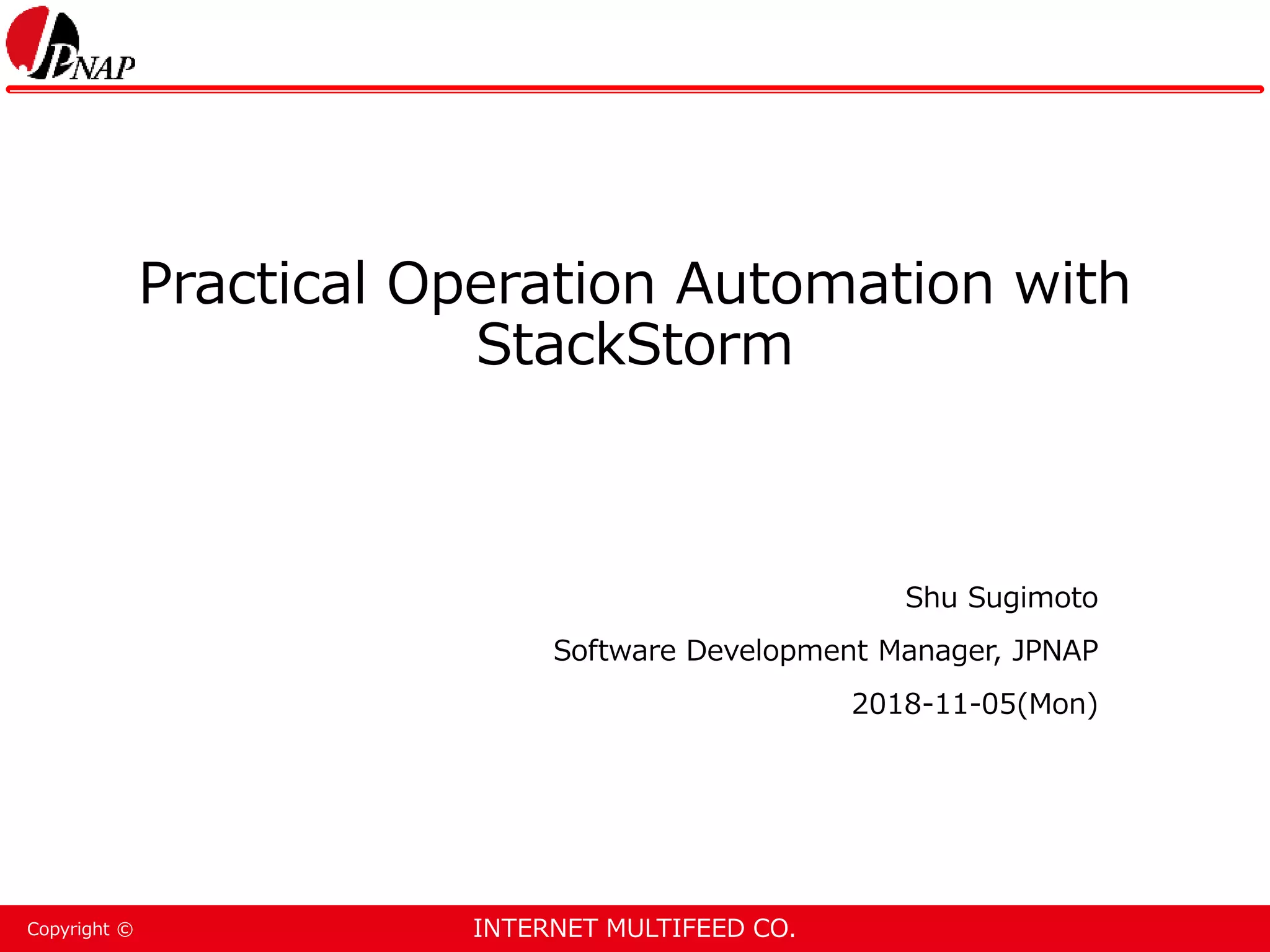 JPNAP

Practical Operation Automation with StackStorm

Shu Sugimoto

Software Development Manager, JPNAP

2018-11-05(Mon)

Copyright ©

INTERNET MULTIFEED CO.